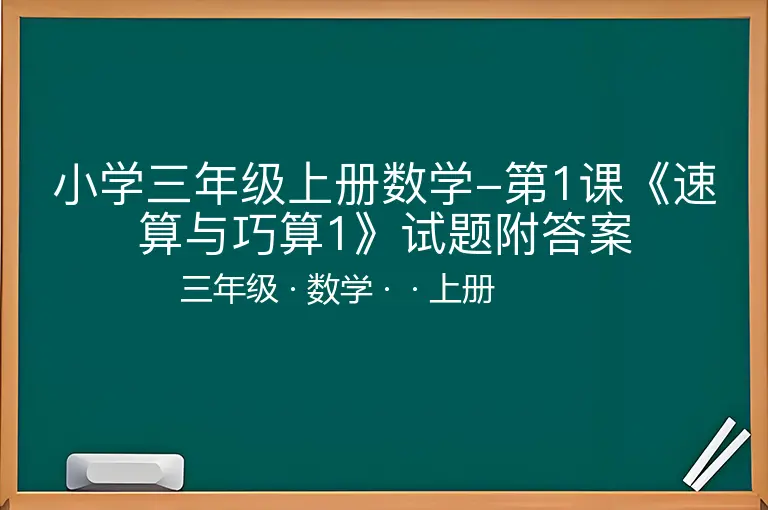 小学三年级上册数学–第1课《速算与巧算1》试题附答案

三年级 · 数学 · · 上册